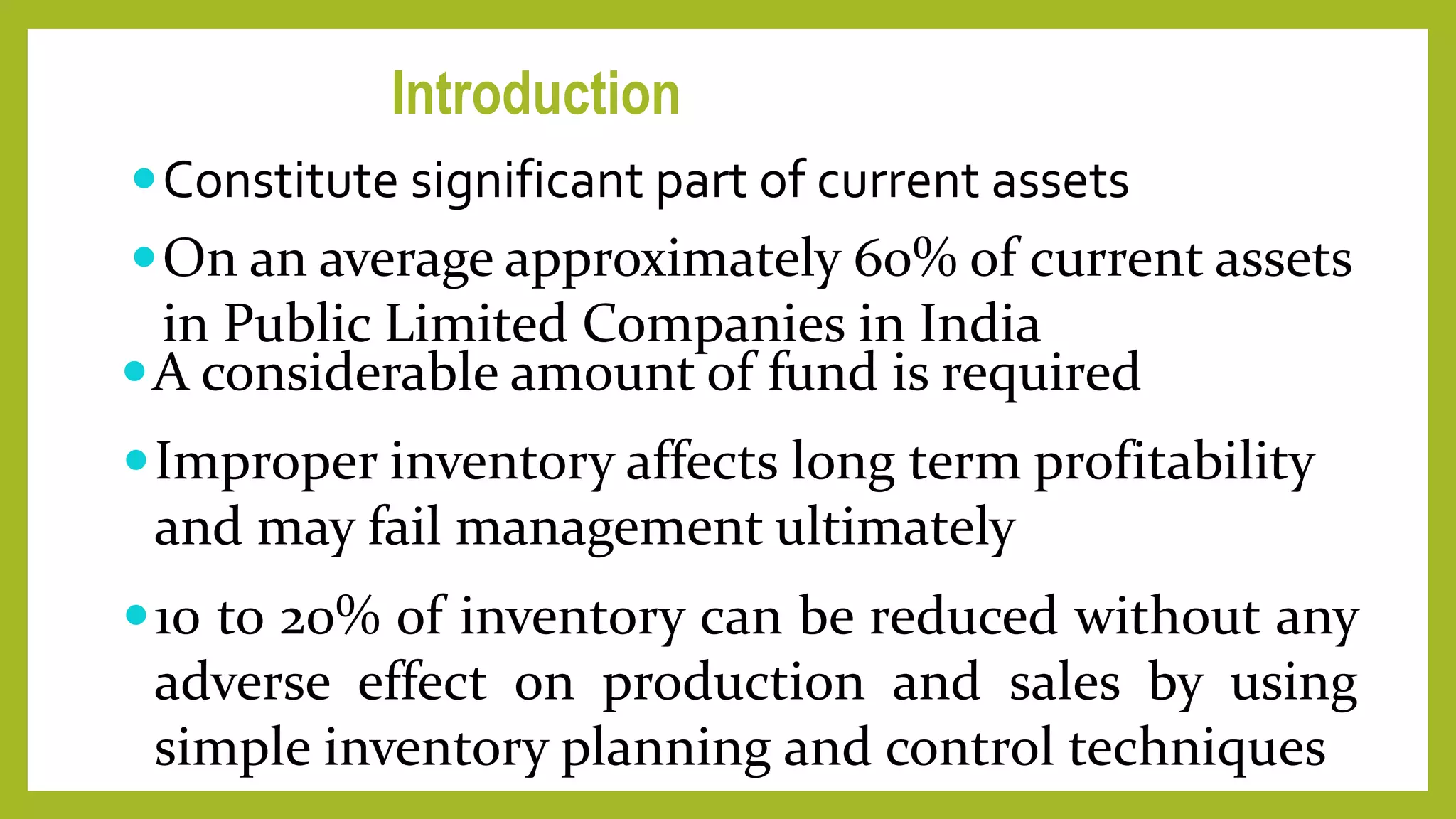 Introduction

• Constitute significant part of current assets

• On an average approximately 60% of current assets in Public Limited Companies in India

• A considerable amount of fund is required

• Improper inventory affects long term profitability and may fail management ultimately

• 10 to 20% of inventory can be reduced without any adverse effect on production and sales by using simple inventory planning and control techniques